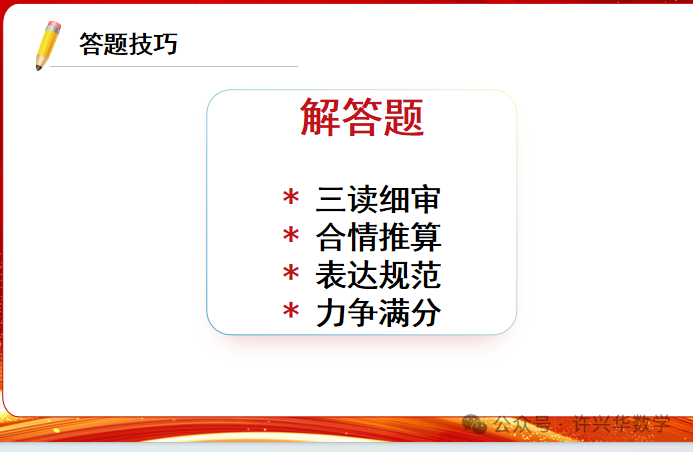 答题技巧

解答题

* 三读细审
* 合情推算
* 表达规范
* 力争满分

公众号 · 许兴华数学